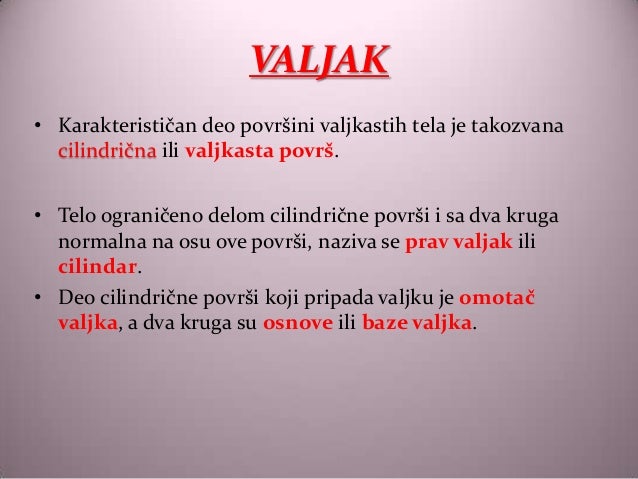 VALJAK

• Karakterističan deo površini valjkastih tela je takozvana cilindrična ili valjkasta površ.

• Telo ograničeno delom cilindrične površi i sa dva kruga normalna na osu ove površi, naziva se prav valjak ili cilindar.

• Deo cilindrične površi koji pripada valjku je omotač valjka, a dva kruga su osnove ili baze valjka.